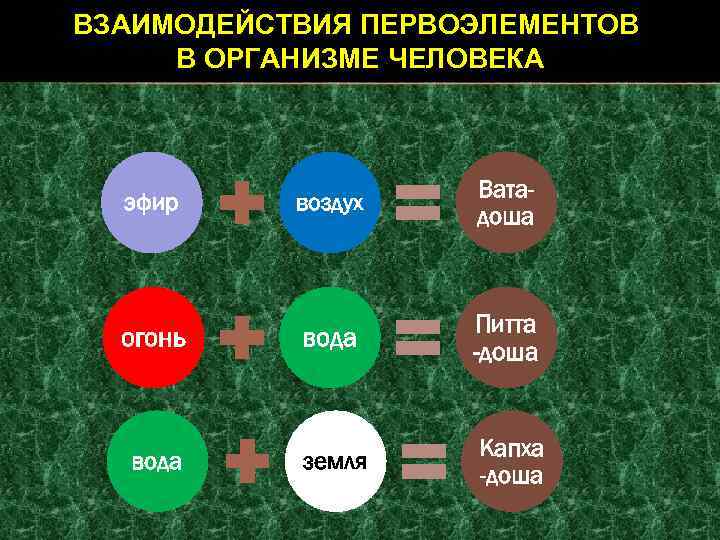 ВЗАИМОДЕЙСТВИЯ ПЕРВОЭЛЕМЕНТОВ В ОРГАНИЗМЕ ЧЕЛОВЕКА

эфир + воздух = Вата-доша

огонь + вода = Питта -доша

вода + земля = Капха -доша